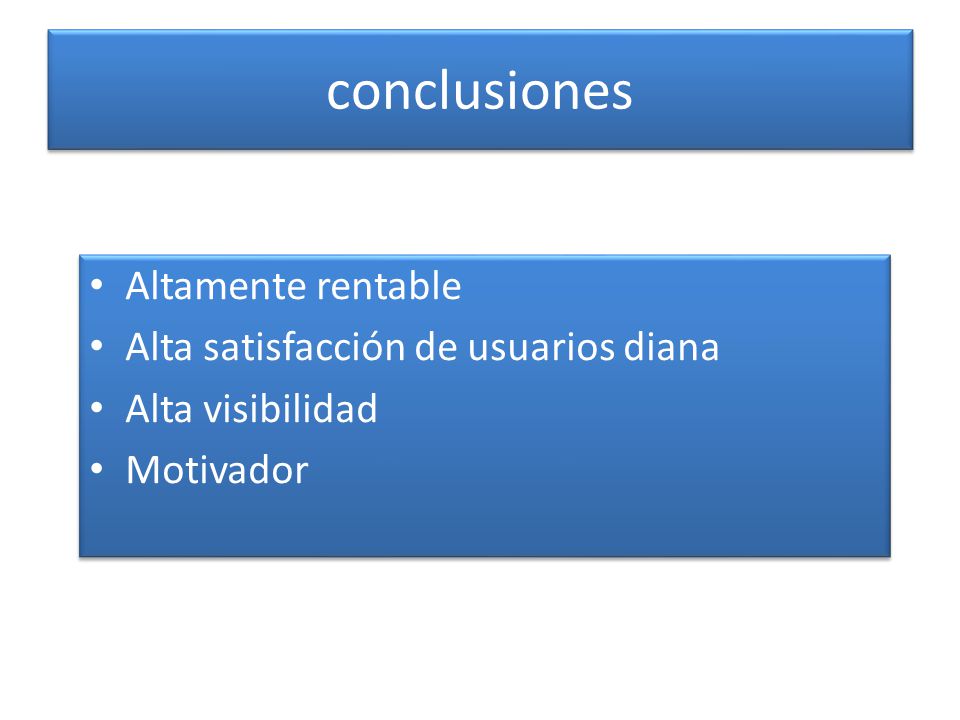 conclusiones

• Altamente rentable
• Alta satisfacción de usuarios diana
• Alta visibilidad
• Motivador